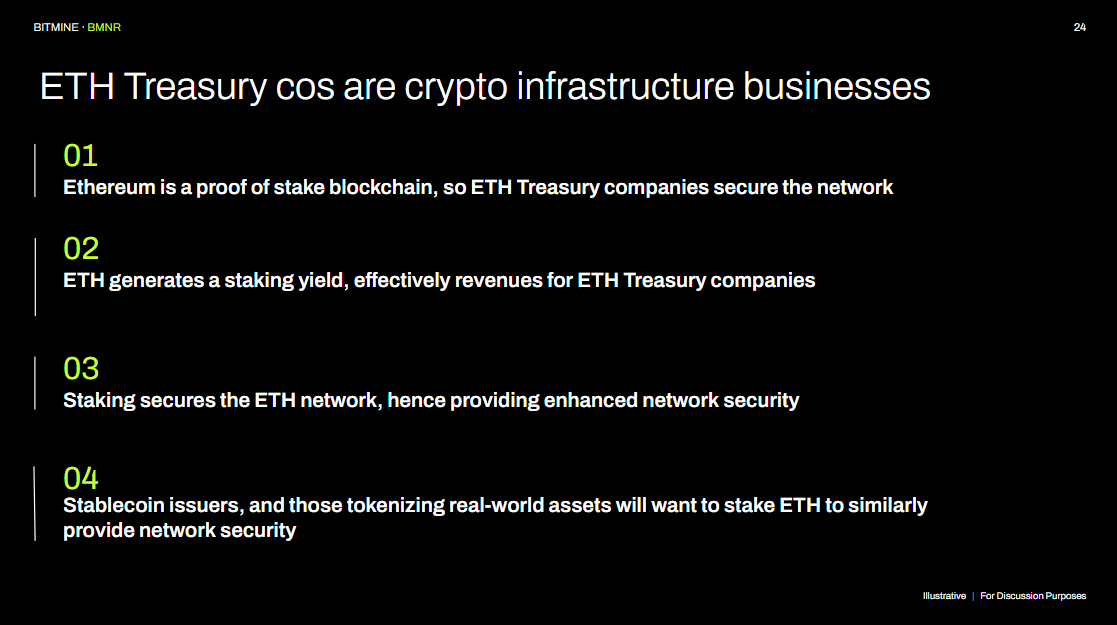 BITMINE · BMNR

24

ETH Treasury cos are crypto infrastructure businesses

01
Ethereum is a proof of stake blockchain, so ETH Treasury companies secure the network

02
ETH generates a staking yield, effectively revenues for ETH Treasury companies

03
Staking secures the ETH network, hence providing enhanced network security

04
Stablecoin issuers, and those tokenizing real-world assets will want to stake ETH to similarly provide network security

Illustrative | For Discussion Purposes